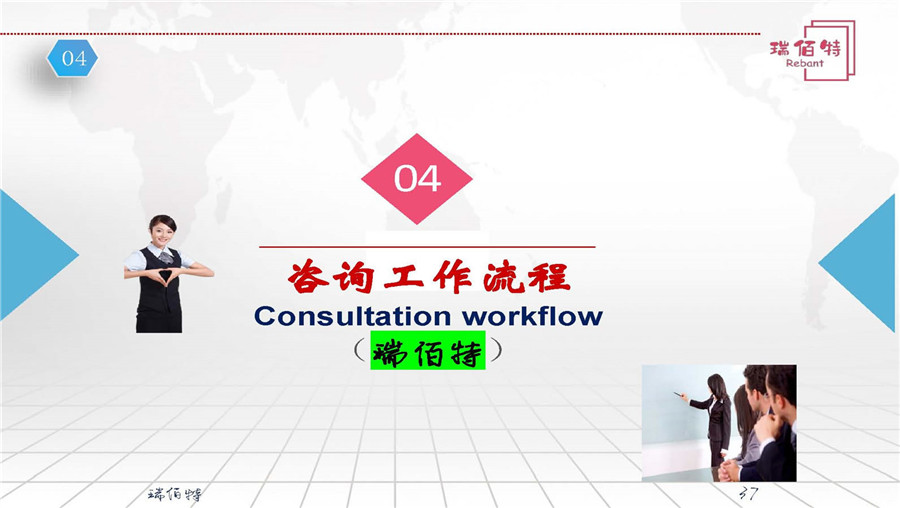 04

瑞佰特
Rebant

04

咨询工作流程
Consultation workflow
（瑞佰特）

瑞佰特

37